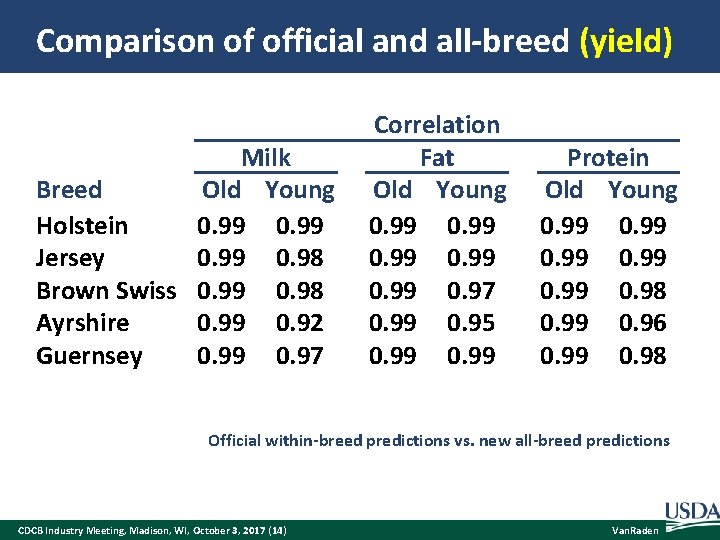 Comparison of official and all-breed (yield)

Correlation

| Breed | Milk Old | Milk Young | Fat Old | Fat Young | Protein Old | Protein Young |
|---|---|---|---|---|---|---|
| Holstein | 0.99 | 0.99 | 0.99 | 0.99 | 0.99 | 0.99 |
| Jersey | 0.99 | 0.98 | 0.99 | 0.99 | 0.99 | 0.99 |
| Brown Swiss | 0.99 | 0.98 | 0.99 | 0.97 | 0.99 | 0.98 |
| Ayrshire | 0.99 | 0.92 | 0.99 | 0.95 | 0.99 | 0.96 |
| Guernsey | 0.99 | 0.97 | 0.99 | 0.99 | 0.99 | 0.98 |

Official within-breed predictions vs. new all-breed predictions

USDA

CDCB Industry Meeting, Madison, WI, October 3, 2017 (14)

VanRaden